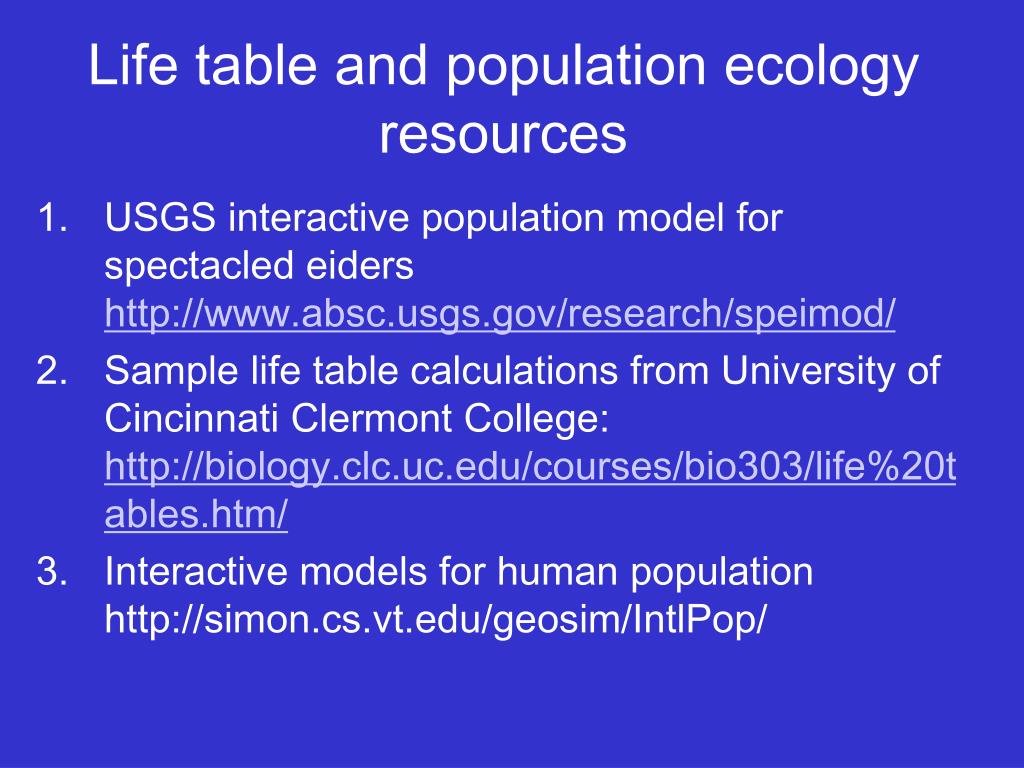 Life table and population ecology resources

1. USGS interactive population model for spectacled eiders http://www.absc.usgs.gov/research/speimod/
2. Sample life table calculations from University of Cincinnati Clermont College: http://biology.clc.uc.edu/courses/bio303/life%20tables.htm/
3. Interactive models for human population http://simon.cs.vt.edu/geosim/IntlPop/